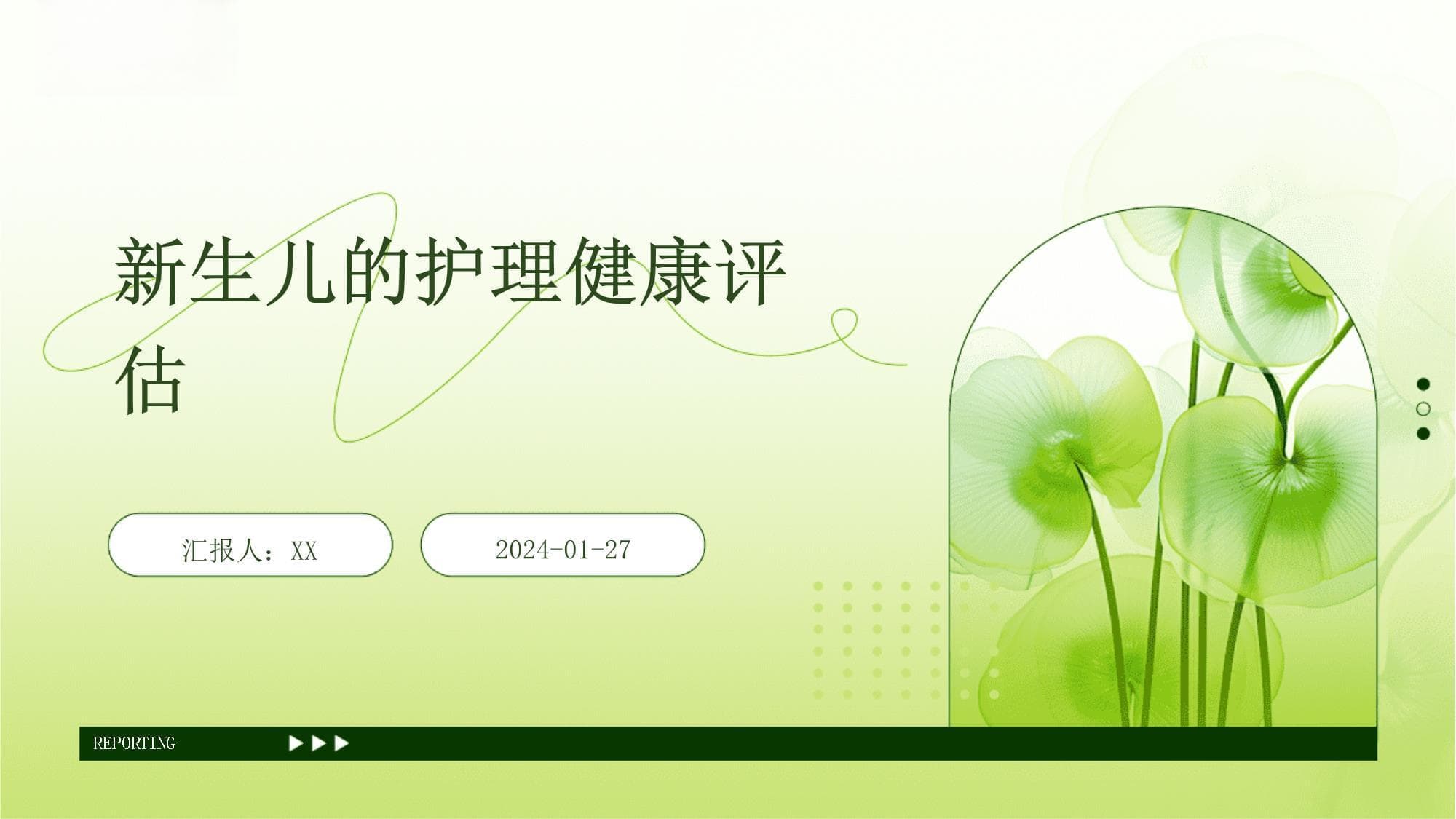 新生儿的护理健康评估

汇报人：XX

2024-01-27

REPORTING